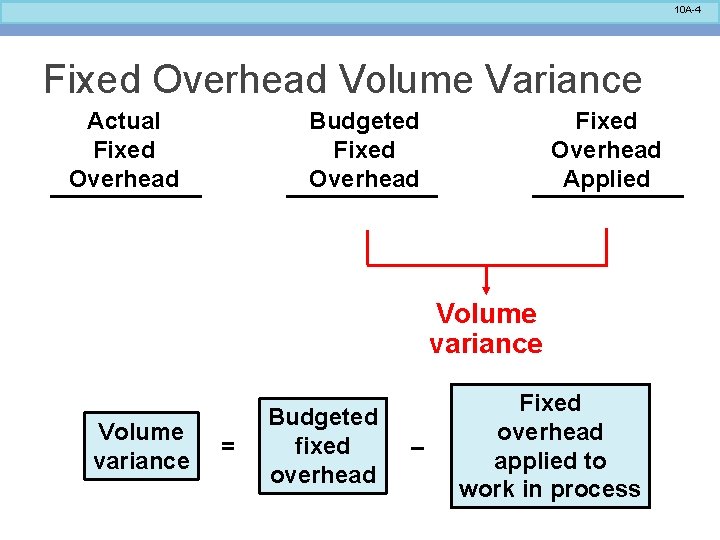 10A-4

Fixed Overhead Volume Variance

Actual Fixed Overhead

Budgeted Fixed Overhead

Fixed Overhead Applied

Volume variance

Volume variance = Budgeted fixed overhead – Fixed overhead applied to work in process